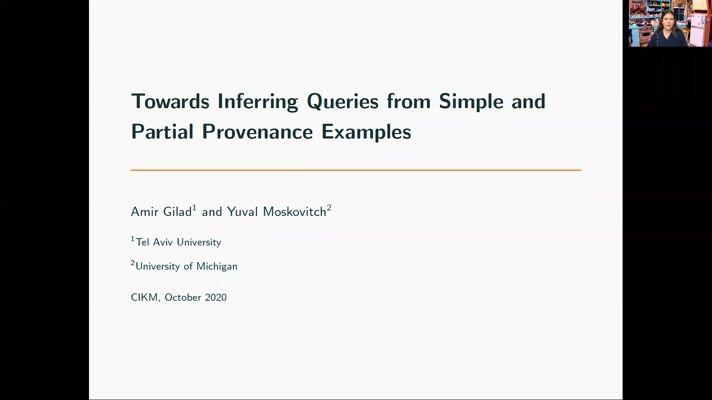 Towards Inferring Queries from Simple and Partial Provenance Examples

Amir Gilad$^1$ and Yuval Moskovitch$^2$

$^1$Tel Aviv University

$^2$University of Michigan

CIKM, October 2020